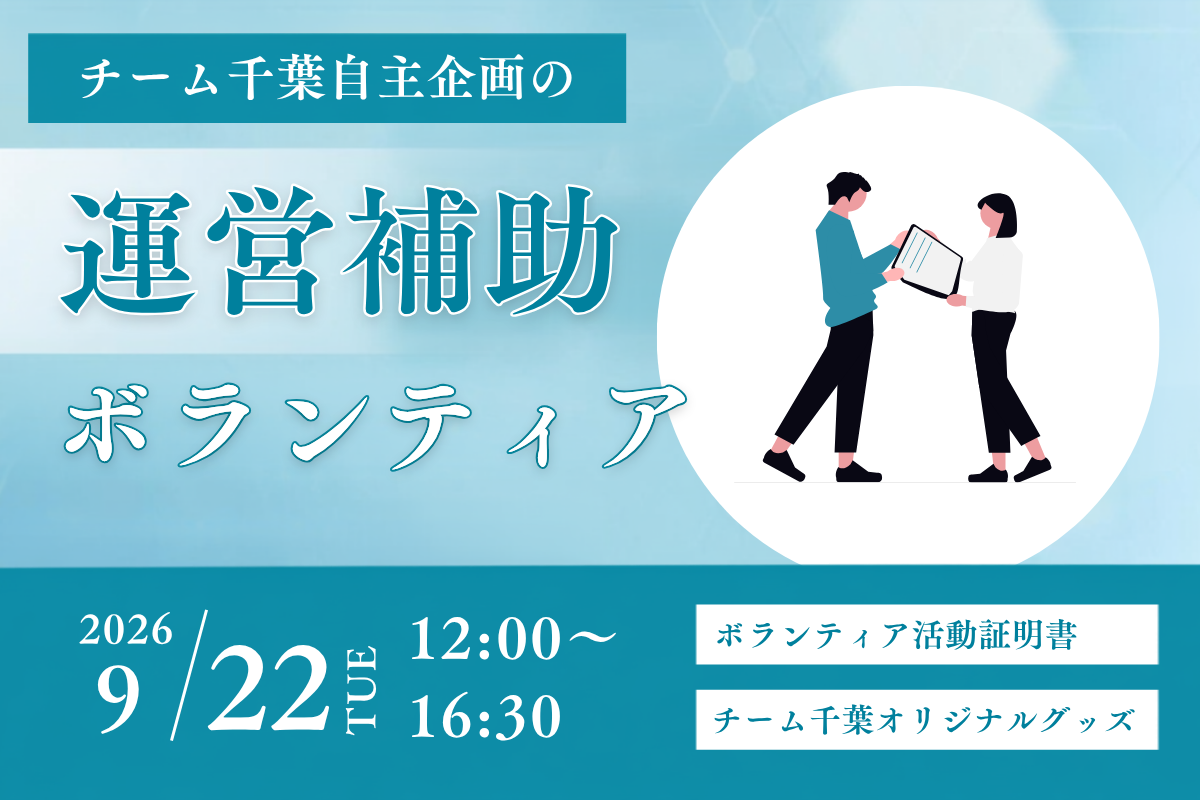 チーム千葉自主企画の

運営補助

ボランティア

2026
9/22 TUE

12:00～
16:30

ボランティア活動証明書

チーム千葉オリジナルグッズ